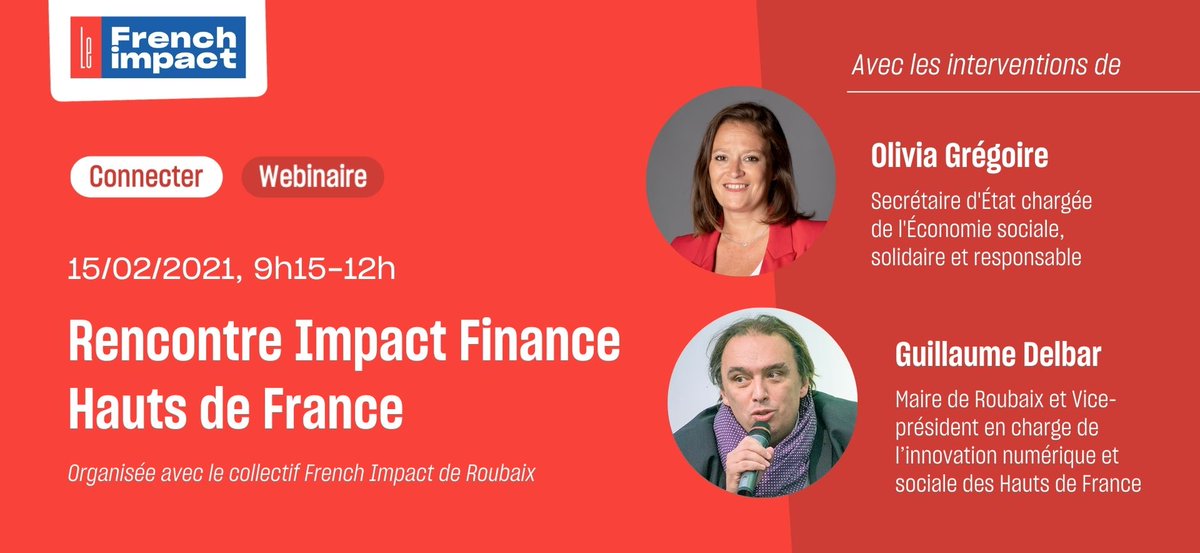 le French impact

Connecter Webinaire

15/02/2021, 9h15-12h

Rencontre Impact Finance Hauts de France

Organisée avec le collectif French Impact de Roubaix

Avec les interventions de

Olivia Grégoire

Secrétaire d'État chargée de l'Économie sociale, solidaire et responsable

Guillaume Delbar

Maire de Roubaix et Vice-président en charge de l'innovation numérique et sociale des Hauts de France